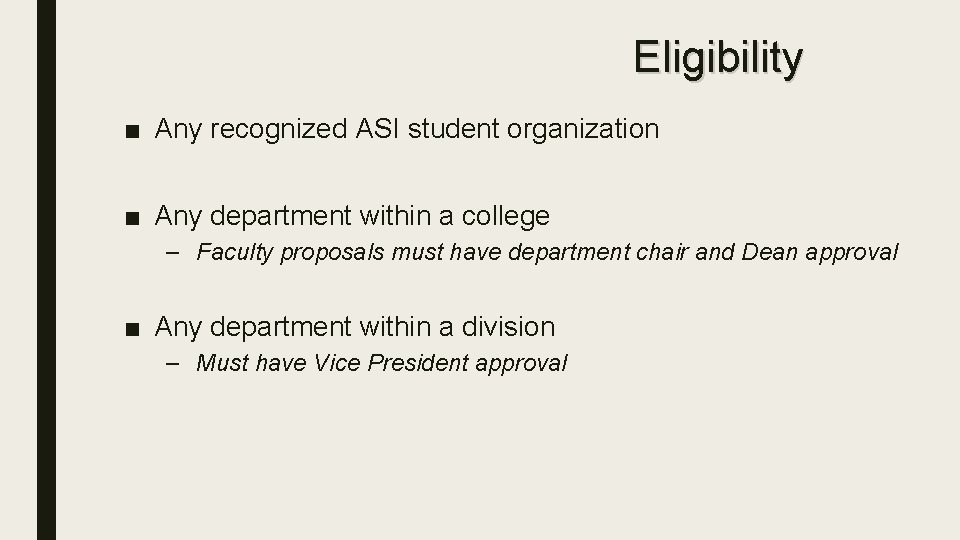 Eligibility

■ Any recognized ASI student organization

■ Any department within a college
– Faculty proposals must have department chair and Dean approval

■ Any department within a division
– Must have Vice President approval